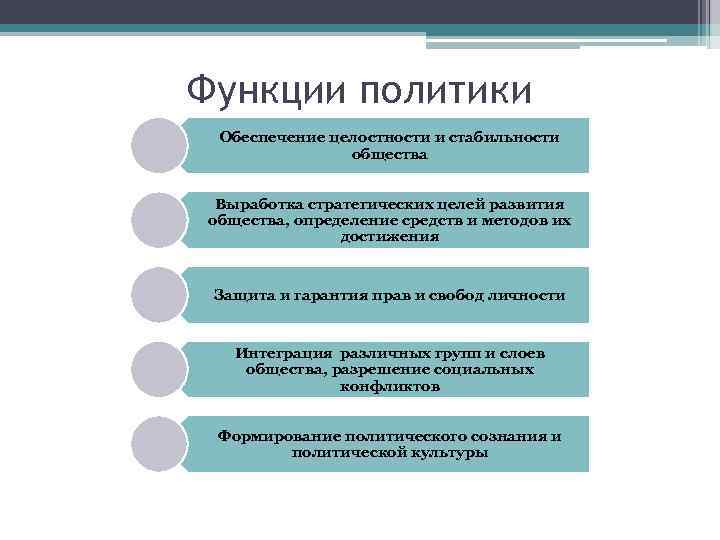 Функции политики

Обеспечение целостности и стабильности общества

Выработка стратегических целей развития общества, определение средств и методов их достижения

Защита и гарантия прав и свобод личности

Интеграция различных групп и слоев общества, разрешение социальных конфликтов

Формирование политического сознания и политической культуры